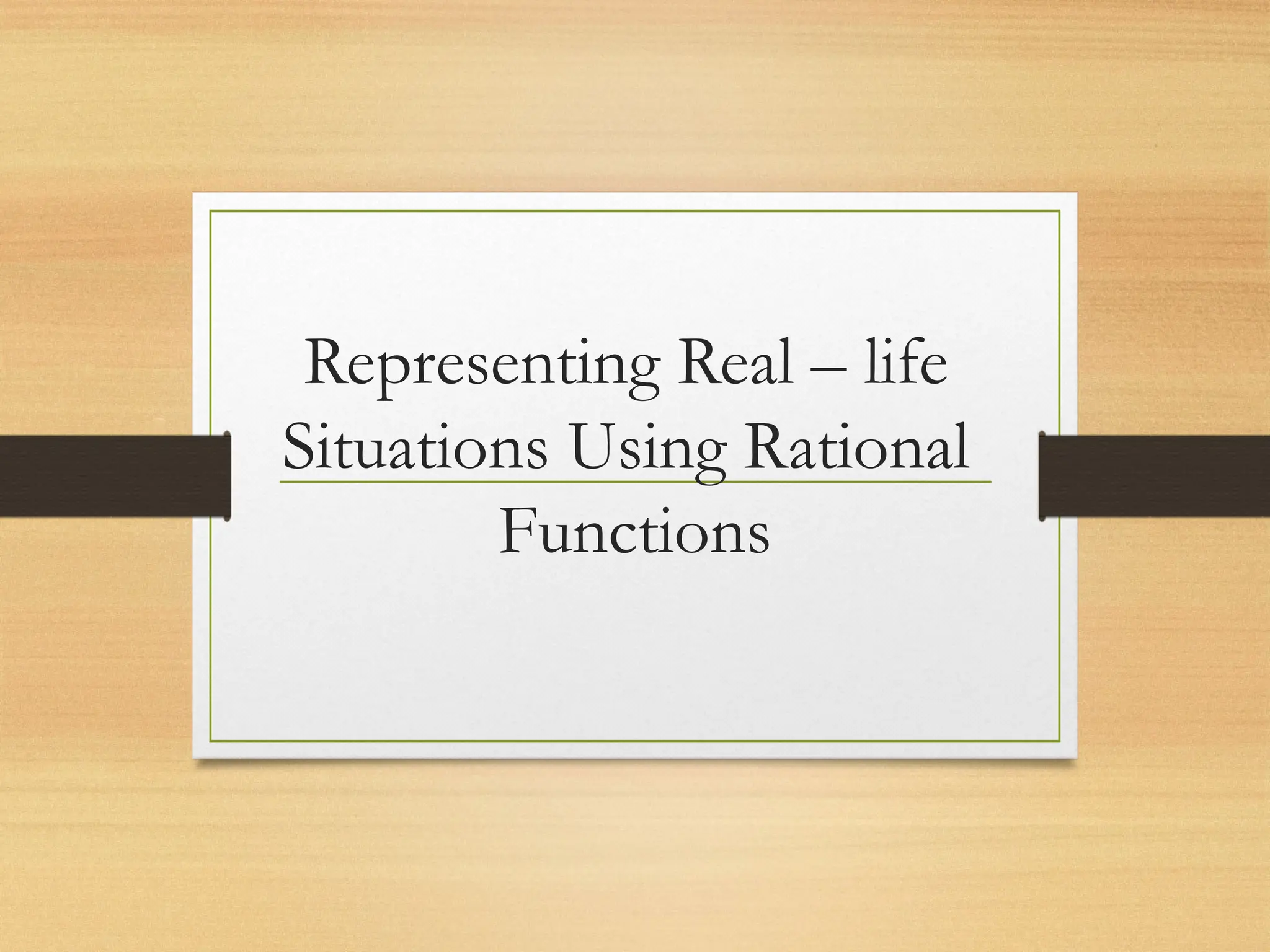 Representing Real – life Situations Using Rational Functions